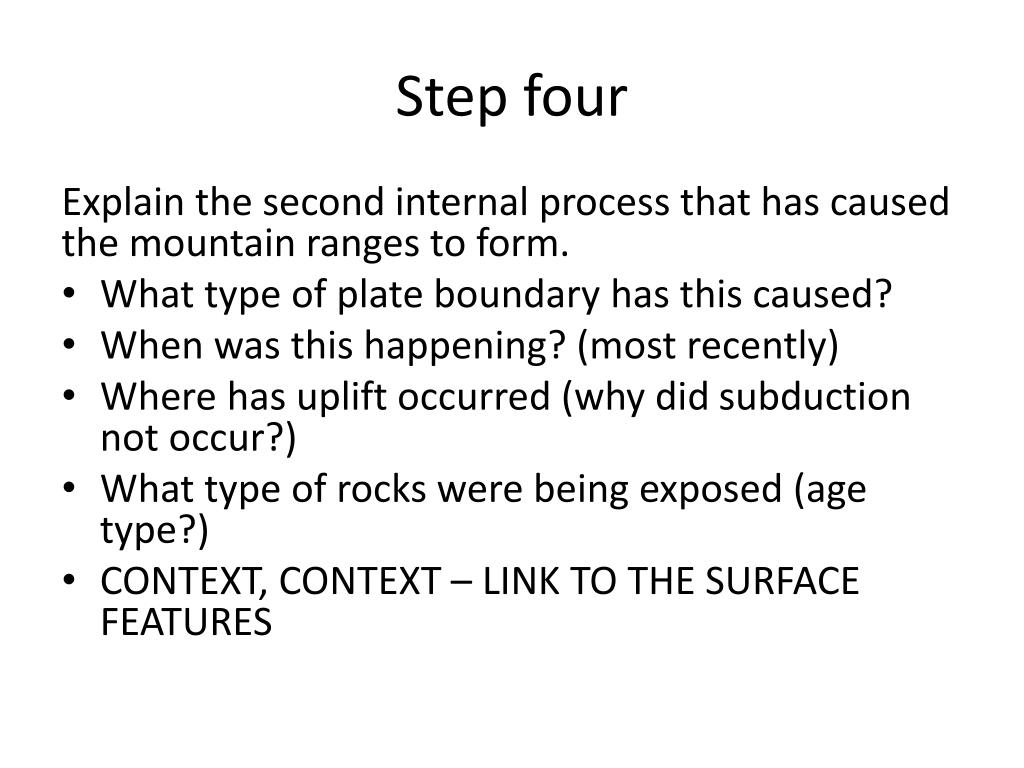 Step four

Explain the second internal process that has caused the mountain ranges to form.
• What type of plate boundary has this caused?
• When was this happening? (most recently)
• Where has uplift occurred (why did subduction not occur?)
• What type of rocks were being exposed (age type?)
• CONTEXT, CONTEXT – LINK TO THE SURFACE FEATURES